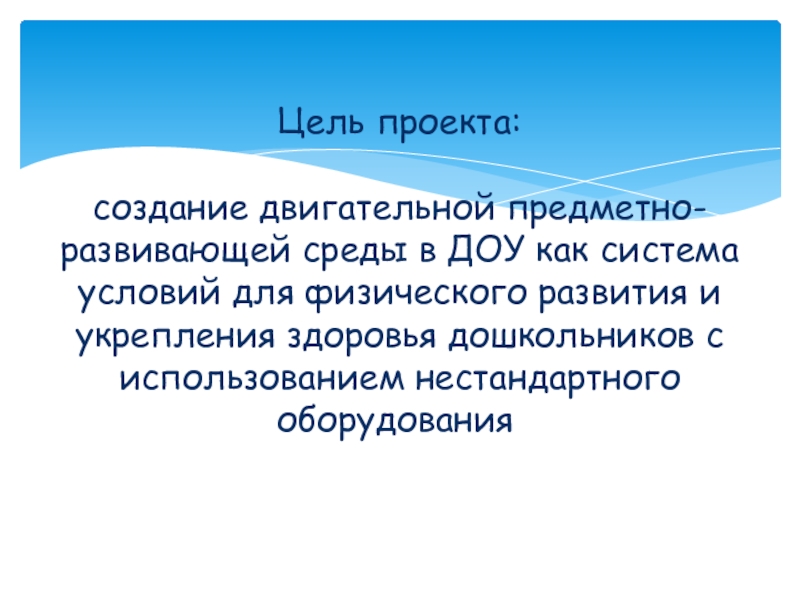 Цель проекта:

создание двигательной предметно-развивающей среды в ДОУ как система условий для физического развития и укрепления здоровья дошкольников с использованием нестандартного оборудования